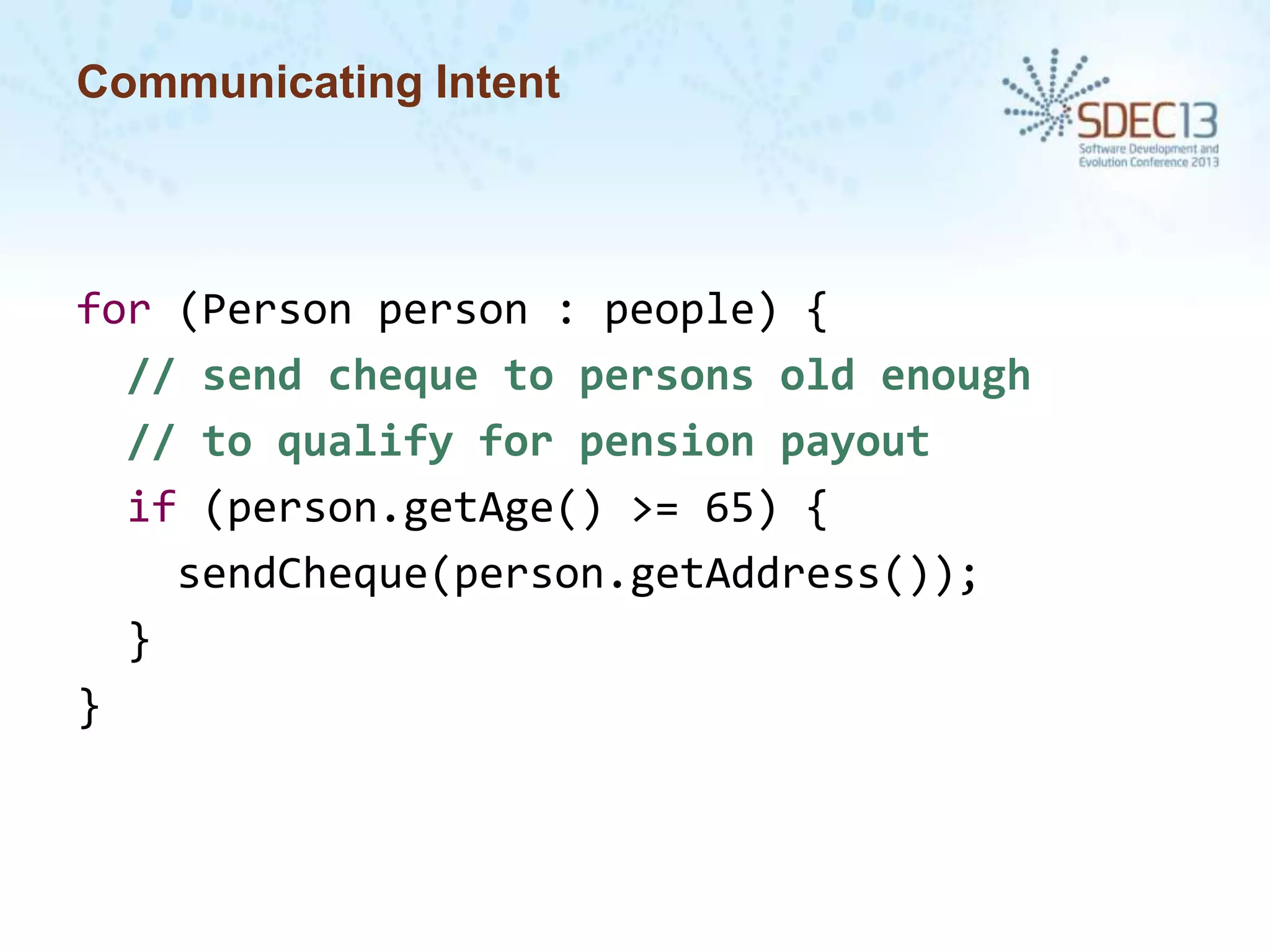 Communicating Intent

SDEC13
Software Development and Evolution Conference 2013

for (Person person : people) {
  // send cheque to persons old enough
  // to qualify for pension payout
  if (person.getAge() >= 65) {
    sendCheque(person.getAddress());
  }
}